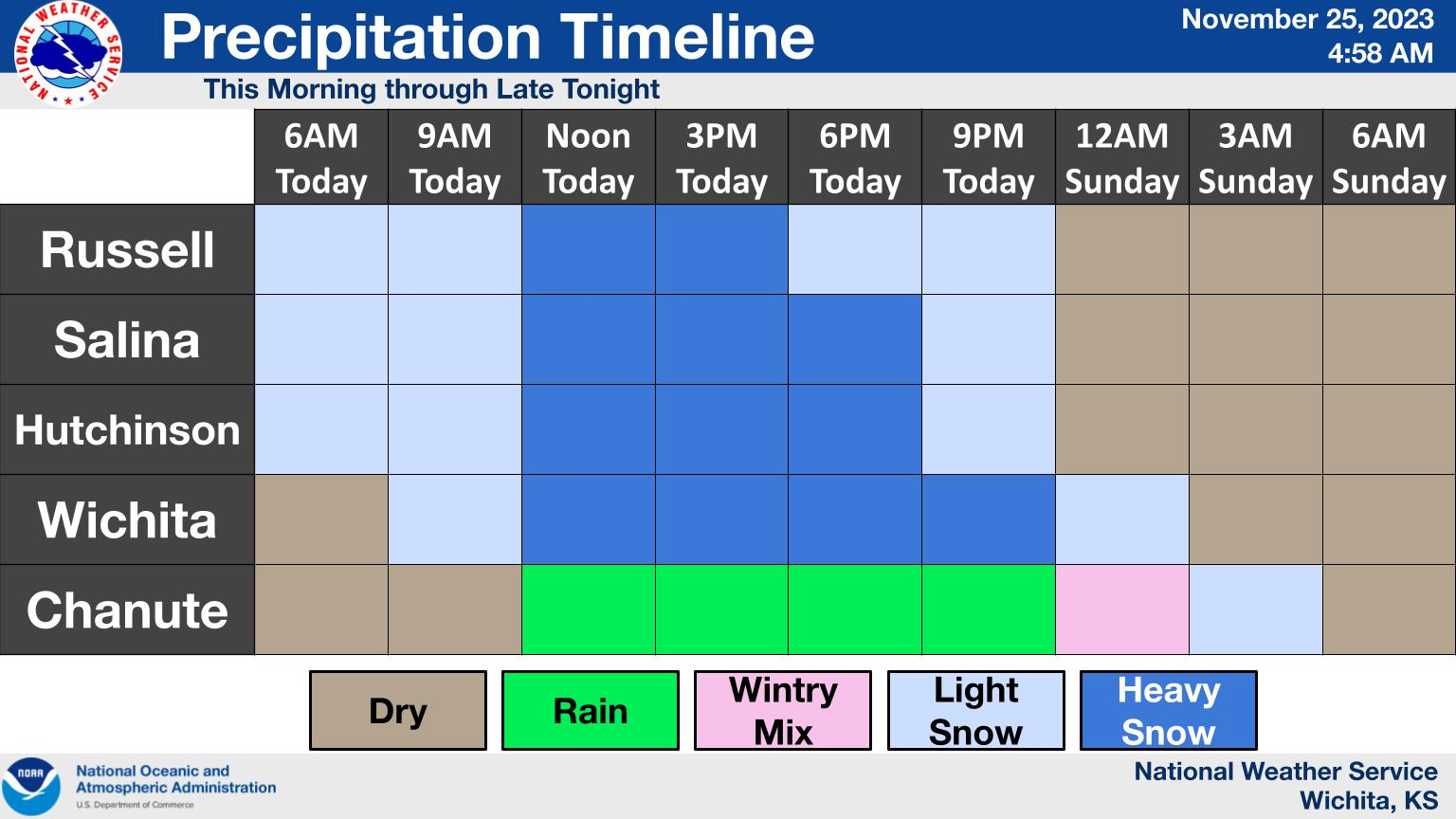 NATIONAL WEATHER SERVICE

Precipitation Timeline

November 25, 2023
4:58 AM

This Morning through Late Tonight

| | 6AM Today | 9AM Today | Noon Today | 3PM Today | 6PM Today | 9PM Today | 12AM Sunday | 3AM Sunday | 6AM Sunday |
|---|---|---|---|---|---|---|---|---|---|
| Russell | | | | | | | | | |
| Salina | | | | | | | | | |
| Hutchinson | | | | | | | | | |
| Wichita | | | | | | | | | |
| Chanute | | | | | | | | | |

Dry

Rain

Wintry Mix

Light Snow

Heavy Snow

NOAA

National Oceanic and Atmospheric Administration
U.S. Department of Commerce

National Weather Service
Wichita, KS